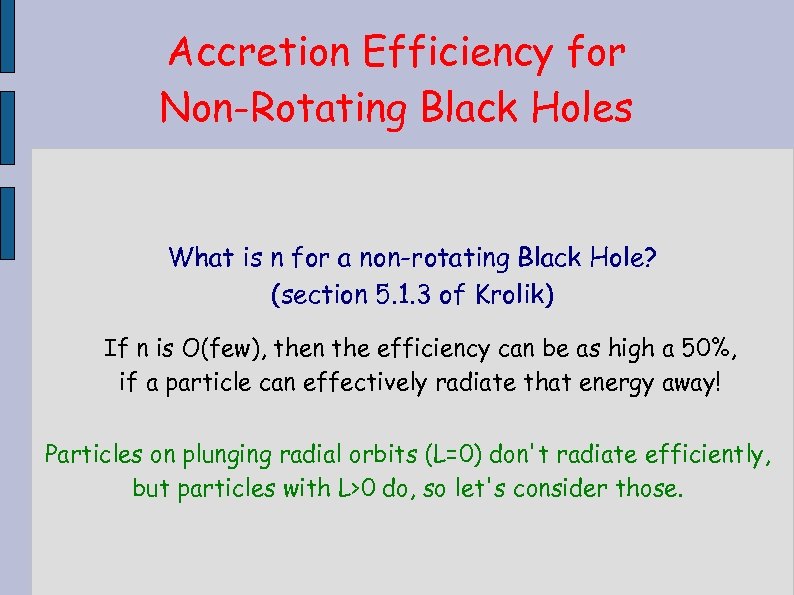 Accretion Efficiency for Non-Rotating Black Holes

What is n for a non-rotating Black Hole? (section 5.1.3 of Krolik)

If n is O(few), then the efficiency can be as high a 50%, if a particle can effectively radiate that energy away!

Particles on plunging radial orbits (L=0) don't radiate efficiently, but particles with L>0 do, so let's consider those.